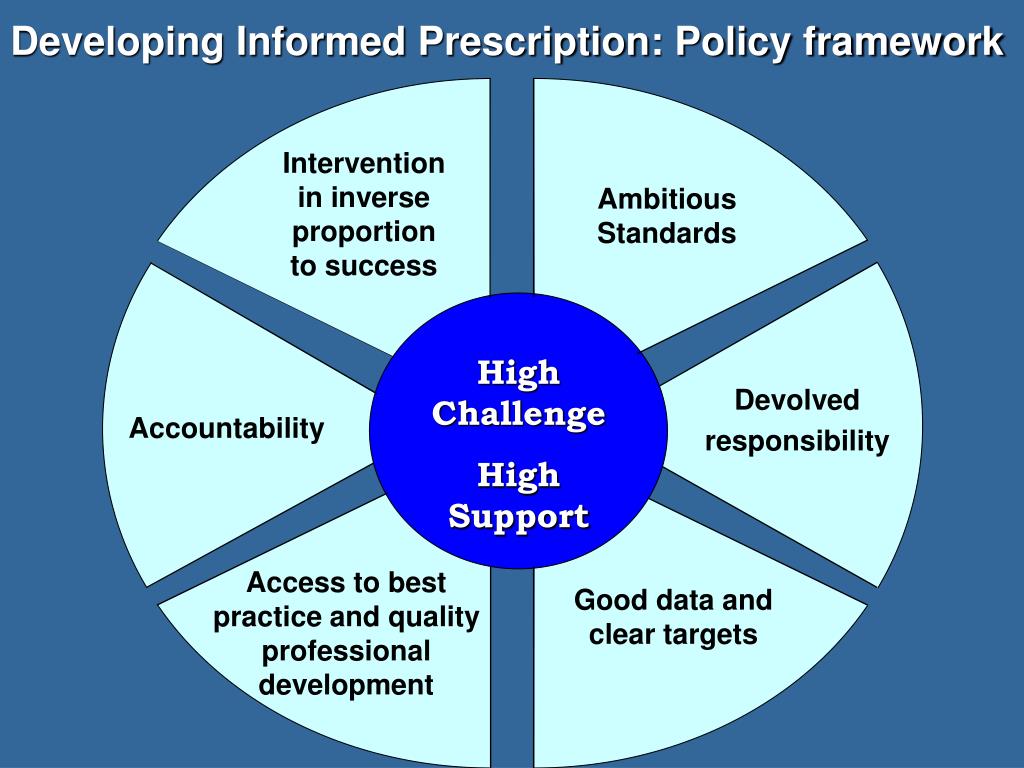 Developing Informed Prescription: Policy framework

Intervention in inverse proportion to success

Ambitious Standards

Accountability

High Challenge

High Support

Devolved responsibility

Access to best practice and quality professional development

Good data and clear targets